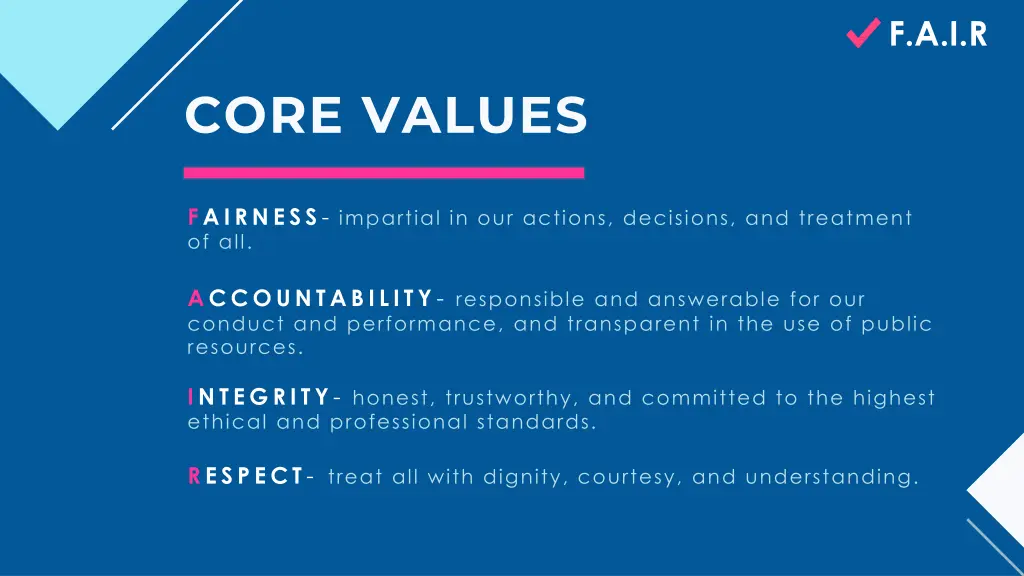 F.A.I.R

CORE VALUES

FAIRNESS- impartial in our actions, decisions, and treatment of all.

ACCOUNTABILITY- responsible and answerable for our conduct and performance, and transparent in the use of public resources.

INTEGRITY- honest, trustworthy, and committed to the highest ethical and professional standards.

RESPECT- treat all with dignity, courtesy, and understanding.